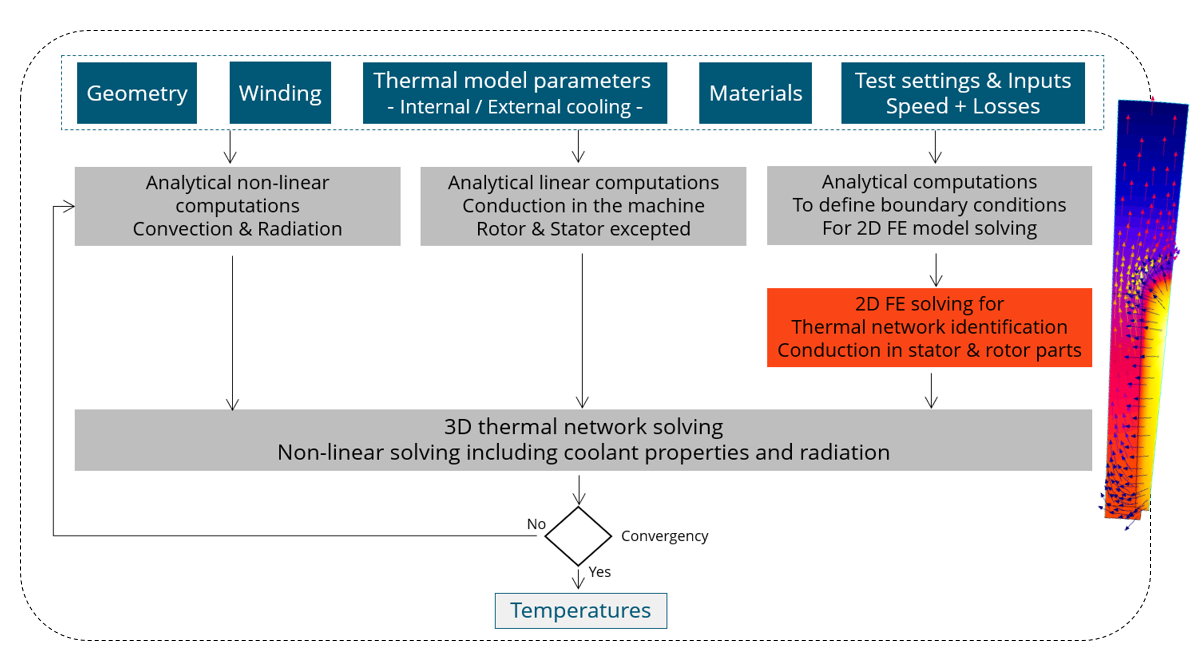 Geometry

Winding

Thermal model parameters
- Internal / External cooling -

Materials

Test settings & Inputs
Speed + Losses

Analytical non-linear computations
Convection & Radiation

Analytical linear computations
Conduction in the machine
Rotor & Stator excepted

Analytical computations
To define boundary conditions
For 2D FE model solving

2D FE solving for
Thermal network identification
Conduction in stator & rotor parts

3D thermal network solving
Non-linear solving including coolant properties and radiation

No

Convergency

Yes

Temperatures